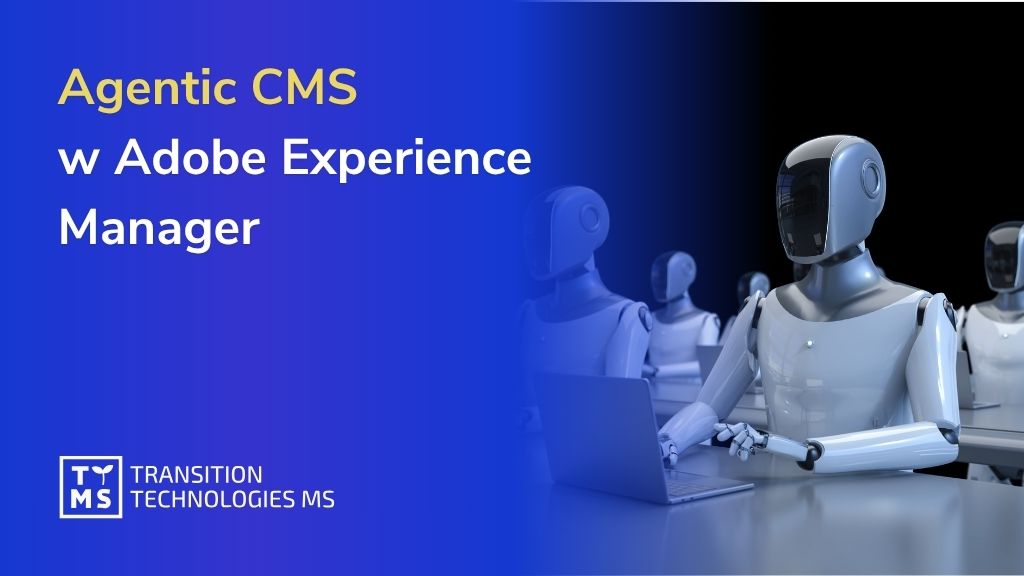 Agentic CMS
w Adobe Experience Manager

TT
MS
TRANSITION
TECHNOLOGIES MS